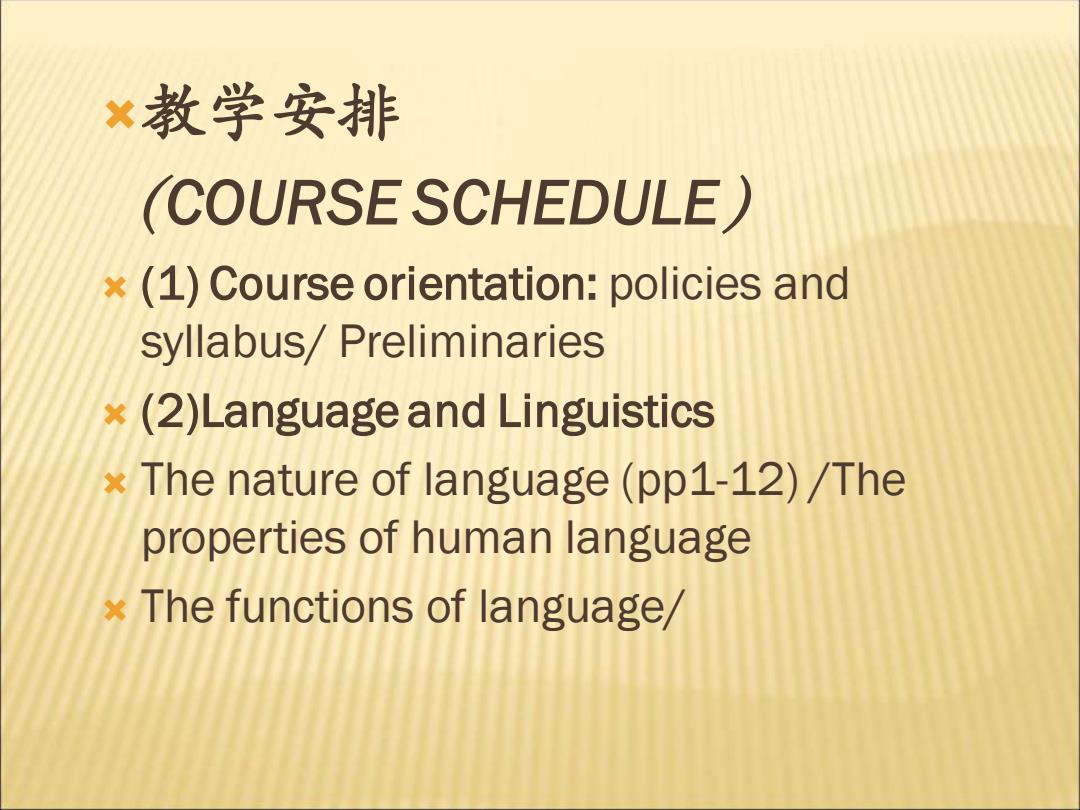 教学安排

（COURSE SCHEDULE）

(1) Course orientation: policies and syllabus/ Preliminaries

(2)Language and Linguistics

The nature of language (pp1-12) /The properties of human language

The functions of language/